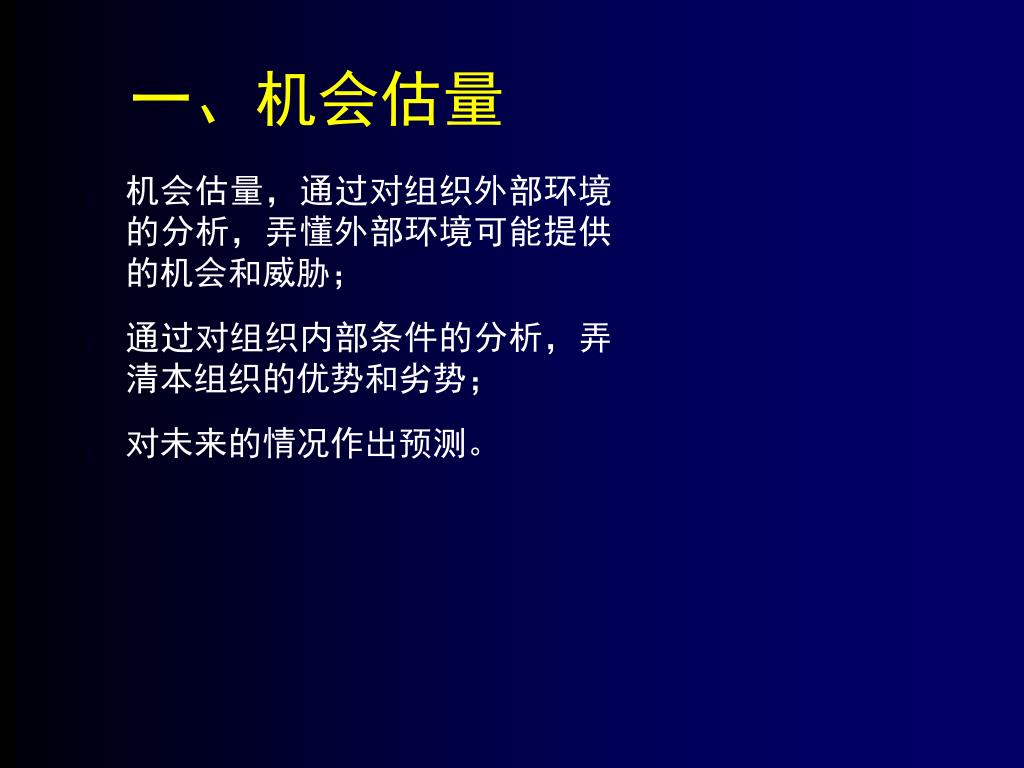 一、机会估量

机会估量，通过对组织外部环境的分析，弄懂外部环境可能提供的机会和威胁；

通过对组织内部条件的分析，弄清本组织的优势和劣势；

对未来的情况作出预测。